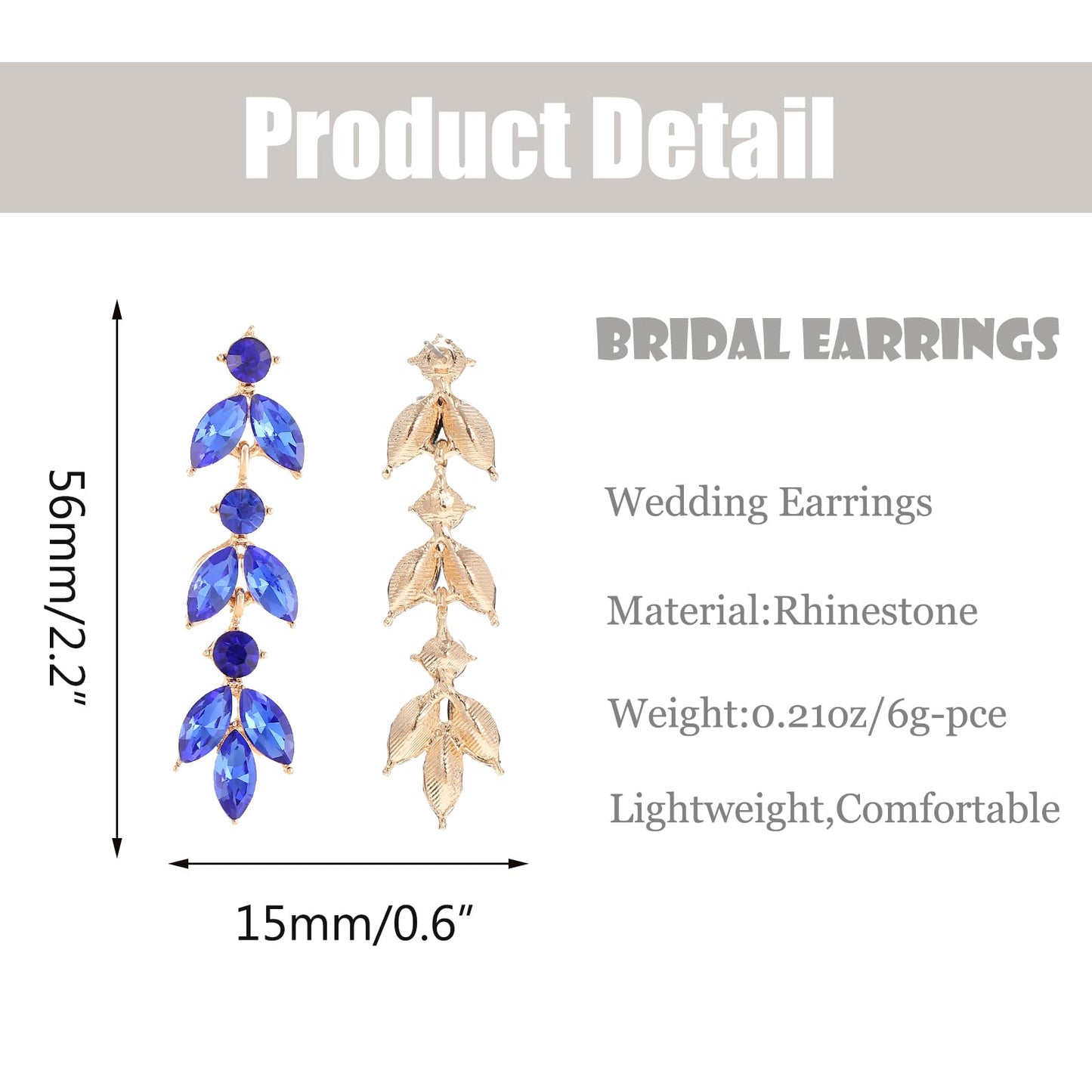 Product Detail

56mm/2.2"

15mm/0.6"

BRIDAL EARRINGS

Wedding Earrings

Material:Rhinestone

Weight:0.21oz/6g-pce

Lightweight,Comfortable